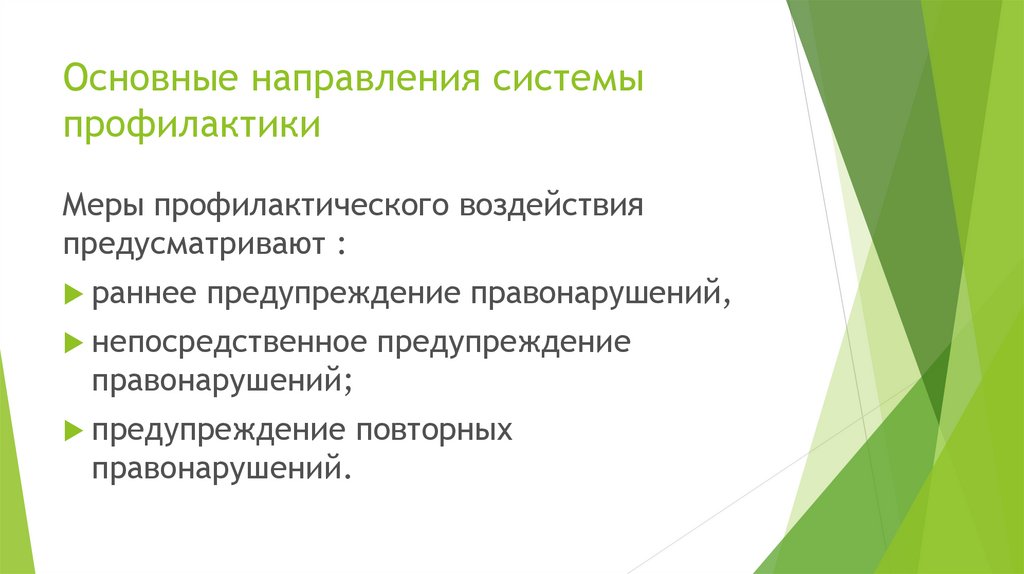 Основные направления системы профилактики

Меры профилактического воздействия предусматривают :

раннее предупреждение правонарушений,

непосредственное предупреждение правонарушений;

предупреждение повторных правонарушений.